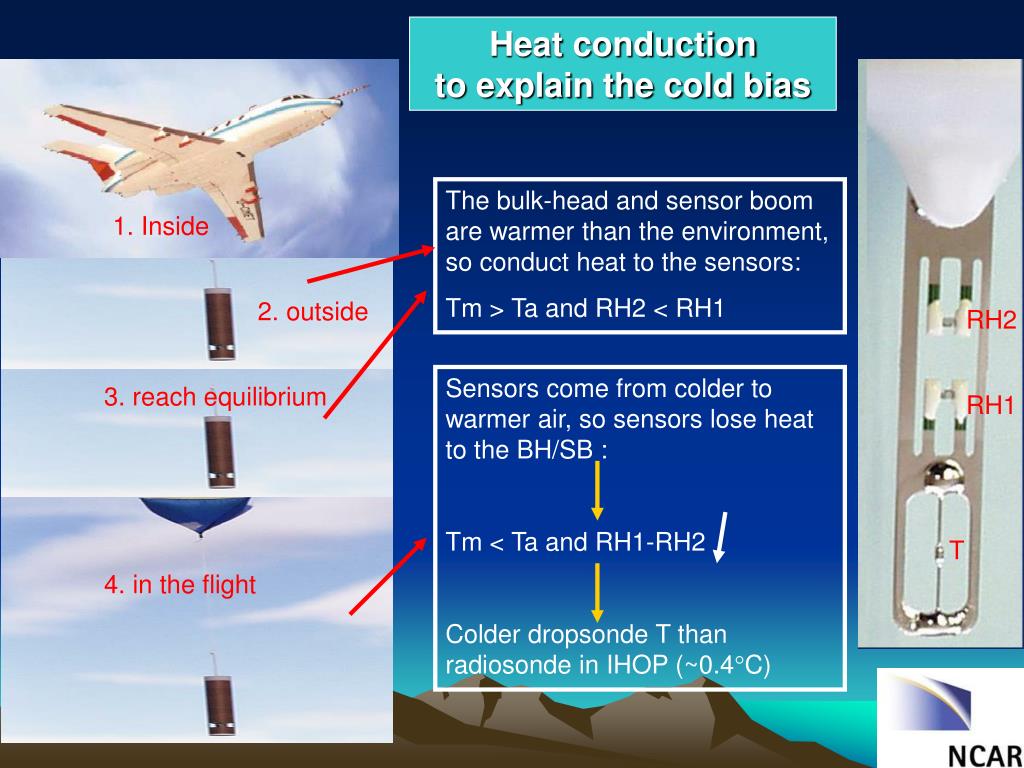 Heat conduction
to explain the cold bias

1. Inside

2. outside

3. reach equilibrium

4. in the flight

The bulk-head and sensor boom are warmer than the environment, so conduct heat to the sensors:

Tm > Ta and RH2 < RH1

Sensors come from colder to warmer air, so sensors lose heat to the BH/SB :

Tm < Ta and RH1-RH2

Colder dropsonde T than radiosonde in IHOP (~0.4°C)

RH2

RH1

T

NCAR